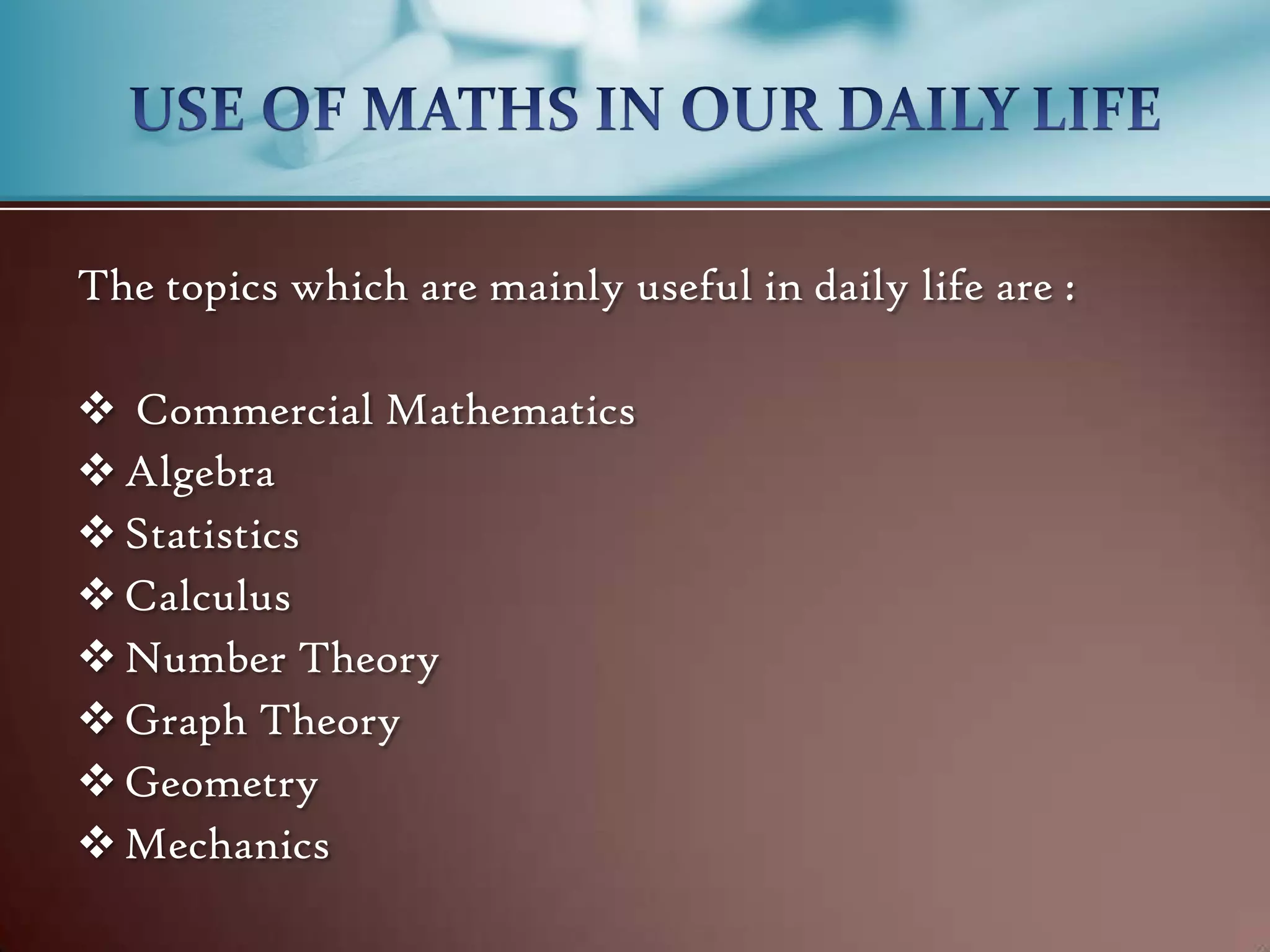 USE OF MATHS IN OUR DAILY LIFE

The topics which are mainly useful in daily life are :

❖ Commercial Mathematics
❖ Algebra
❖ Statistics
❖ Calculus
❖ Number Theory
❖ Graph Theory
❖ Geometry
❖ Mechanics